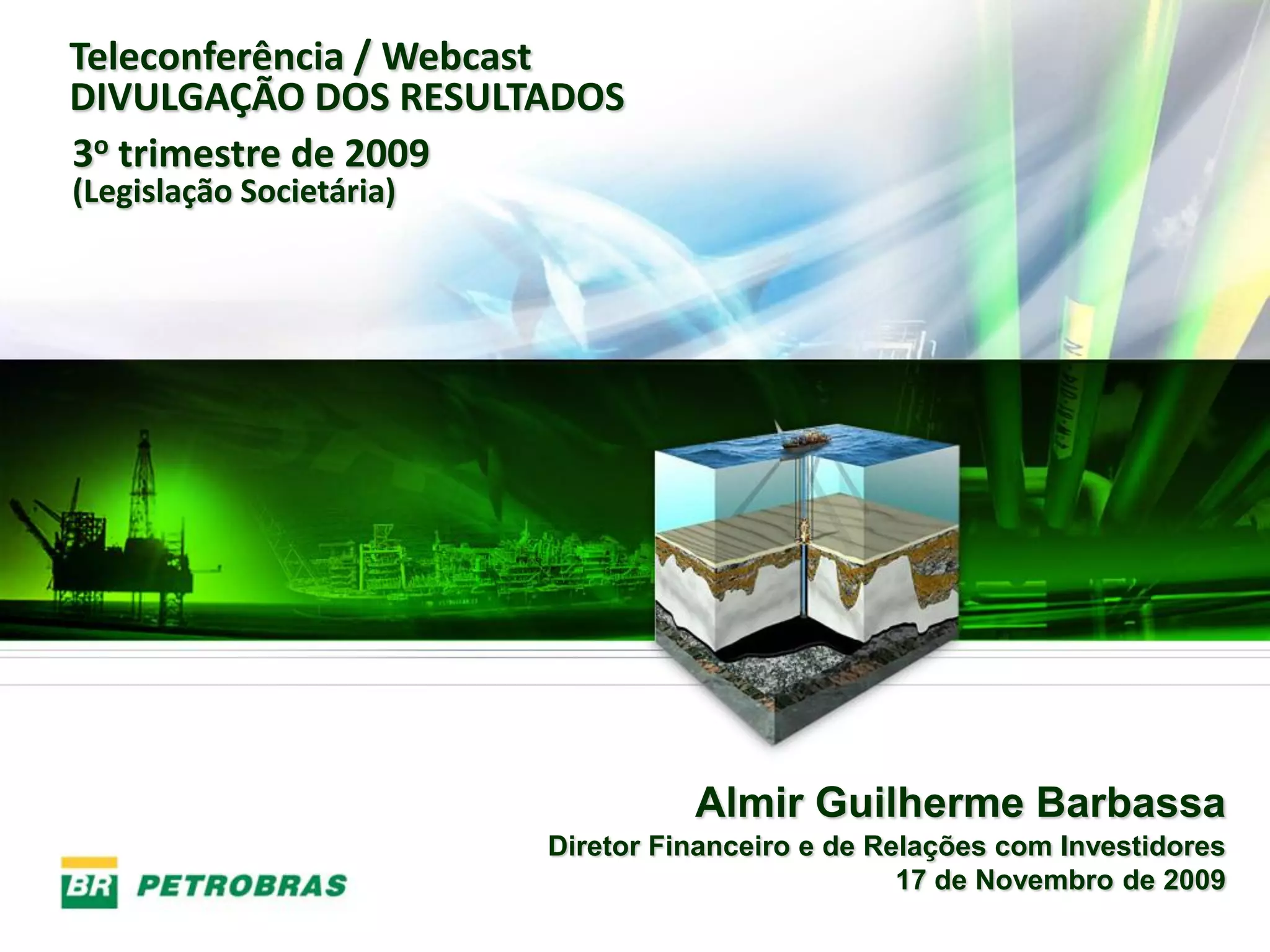 Teleconferência / Webcast
DIVULGAÇÃO DOS RESULTADOS

3º trimestre de 2009
(Legislação Societária)

Almir Guilherme Barbassa

Diretor Financeiro e de Relações com Investidores
17 de Novembro de 2009

BR PETROBRAS